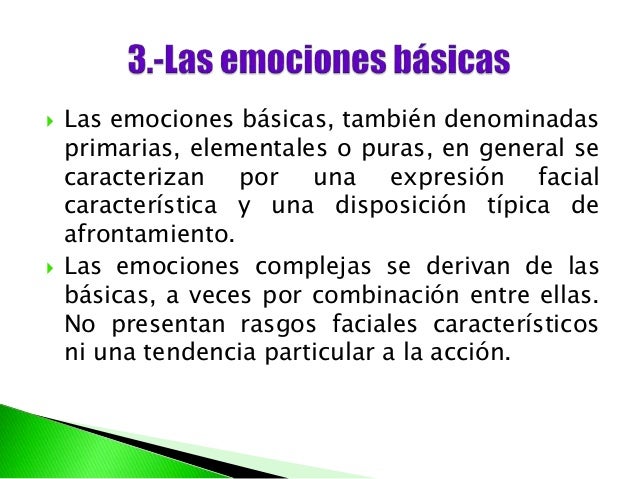 3.-Las emociones básicas

Las emociones básicas, también denominadas primarias, elementales o puras, en general se caracterizan por una expresión facial característica y una disposición típica de afrontamiento.

Las emociones complejas se derivan de las básicas, a veces por combinación entre ellas. No presentan rasgos faciales característicos ni una tendencia particular a la acción.